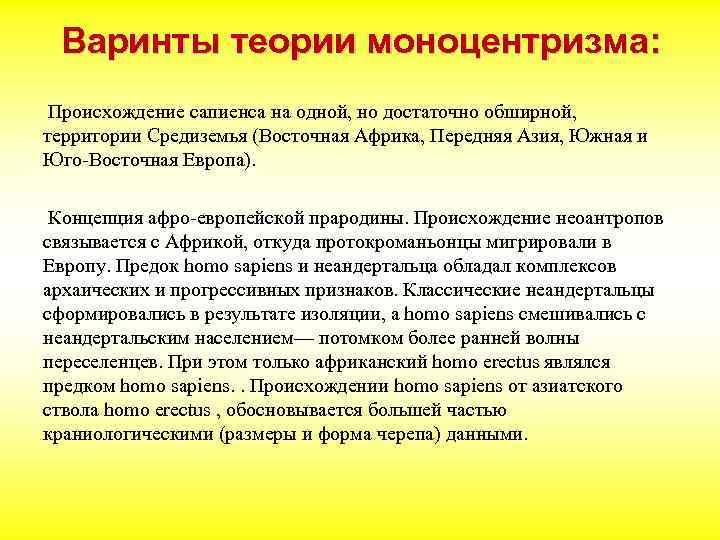 Варинты теории моноцентризма:

Происхождение сапиенса на одной, но достаточно обширной, территории Средиземья (Восточная Африка, Передняя Азия, Южная и Юго-Восточная Европа).

Концепция афро-европейской прародины. Происхождение неоантропов связывается с Африкой, откуда протокроманьонцы мигрировали в Европу. Предок homo sapiens и неандертальца обладал комплексов архаических и прогрессивных признаков. Классические неандертальцы сформировались в результате изоляции, а homo sapiens смешивались с неандертальским населением— потомком более ранней волны переселенцев. При этом только африканский homo erectus являлся предком homo sapiens. . Происхождении homo sapiens от азиатского ствола homo erectus , обосновывается большей частью краниологическими (размеры и форма черепа) данными.